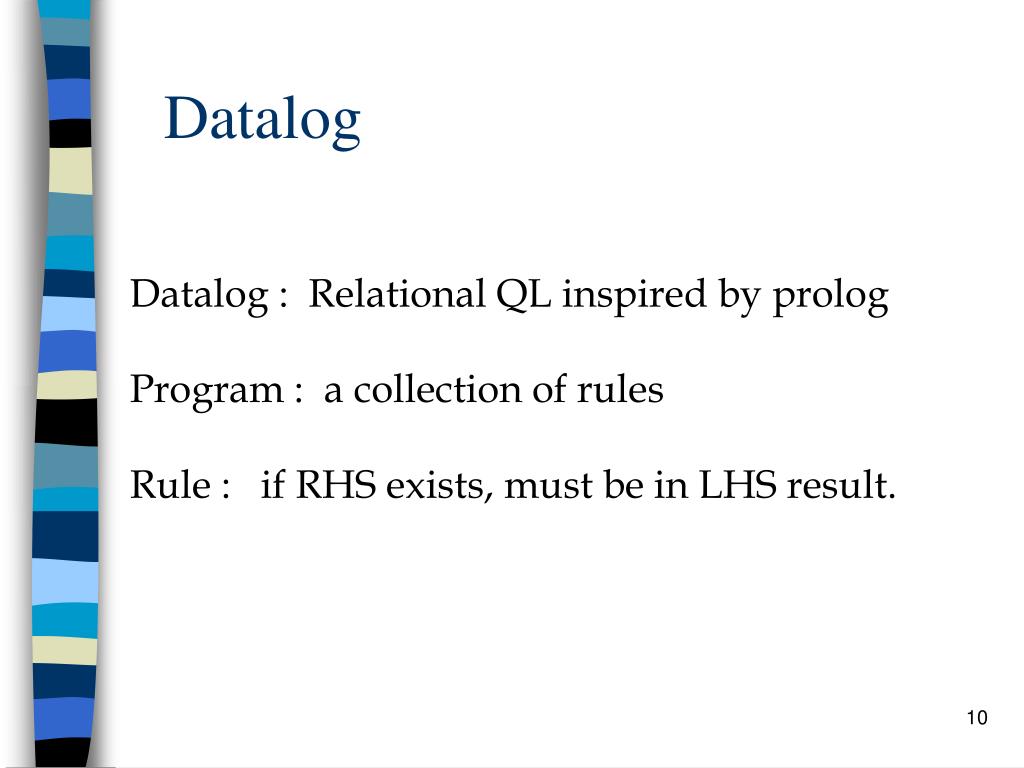 Datalog

Datalog : Relational QL inspired by prolog

Program : a collection of rules

Rule : if RHS exists, must be in LHS result.

10